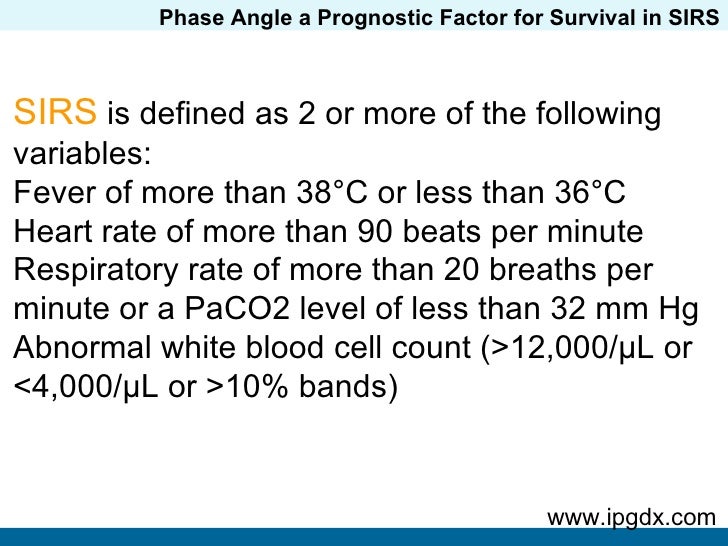 Phase Angle a Prognostic Factor for Survival in SIRS

SIRS is defined as 2 or more of the following variables:
Fever of more than 38°C or less than 36°C
Heart rate of more than 90 beats per minute
Respiratory rate of more than 20 breaths per minute or a PaCO2 level of less than 32 mm Hg
Abnormal white blood cell count (>12,000/µL or <4,000/µL or >10% bands)

www.ipgdx.com